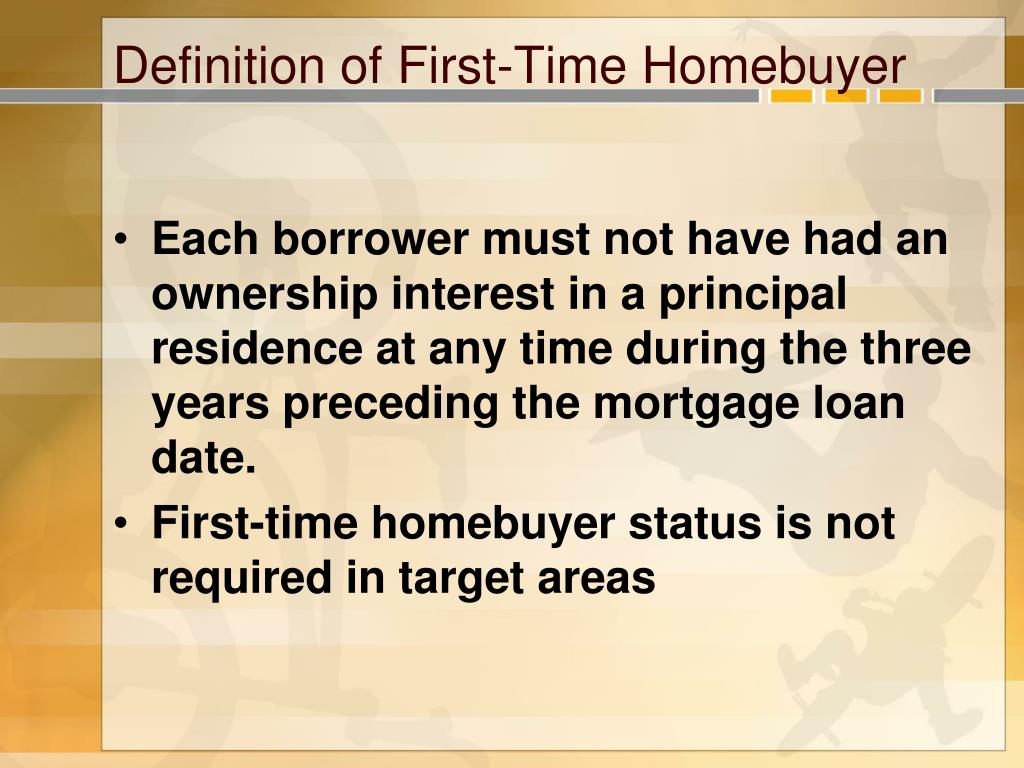 Definition of First-Time Homebuyer

• Each borrower must not have had an ownership interest in a principal residence at any time during the three years preceding the mortgage loan date.
• First-time homebuyer status is not required in target areas